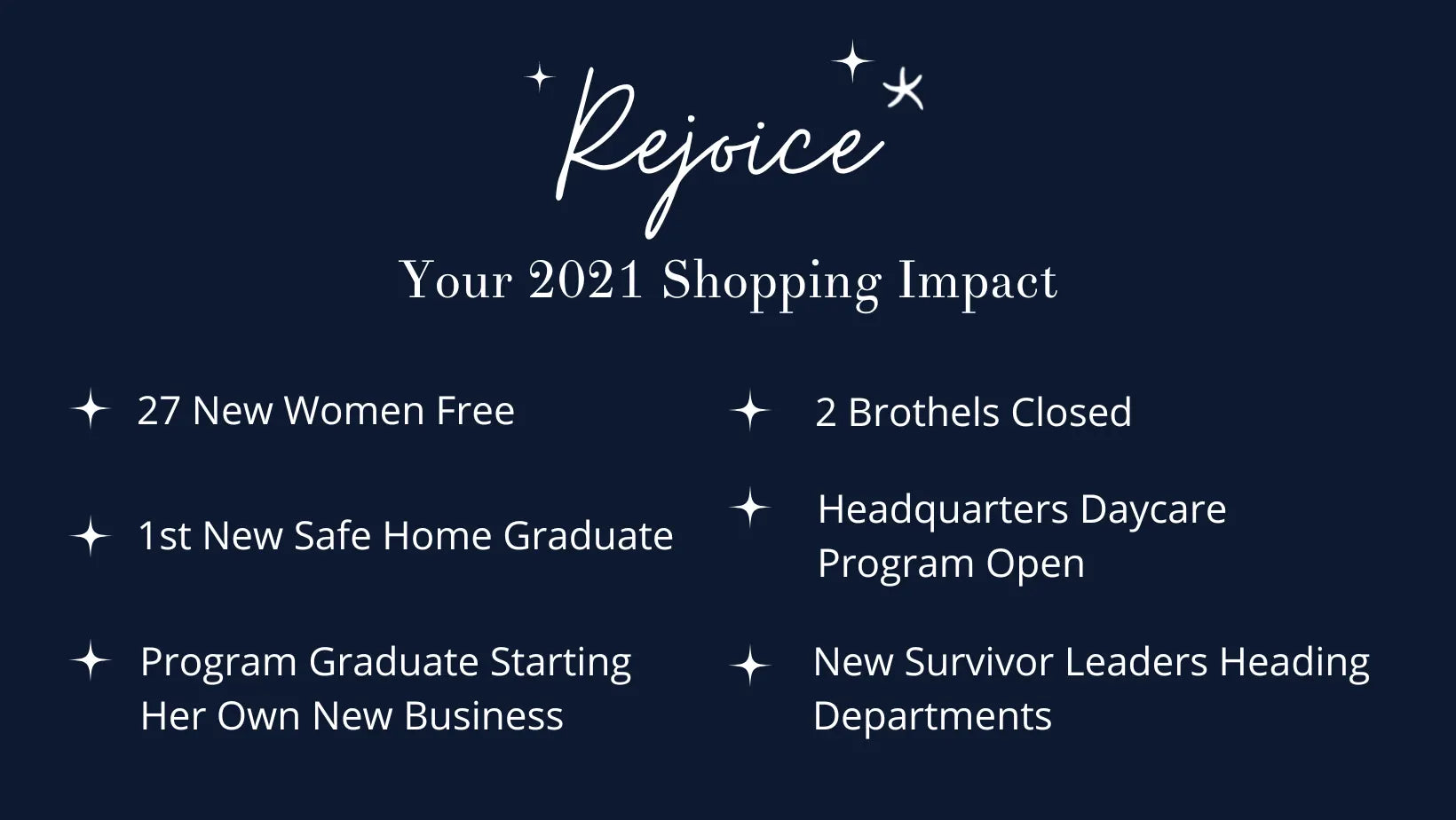 Rejoice

Your 2021 Shopping Impact

27 New Women Free

1st New Safe Home Graduate

Program Graduate Starting Her Own New Business

2 Brothels Closed

Headquarters Daycare Program Open

New Survivor Leaders Heading Departments